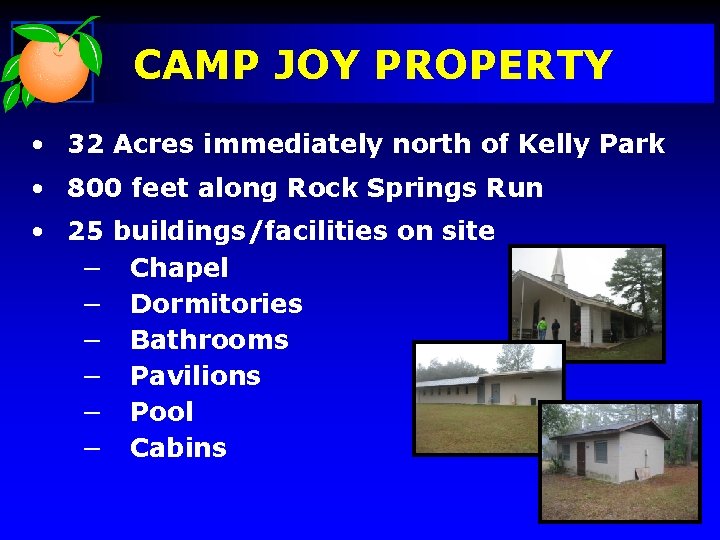 CAMP JOY PROPERTY

• 32 Acres immediately north of Kelly Park
• 800 feet along Rock Springs Run
• 25 buildings/facilities on site
– Chapel
– Dormitories
– Bathrooms
– Pavilions
– Pool
– Cabins